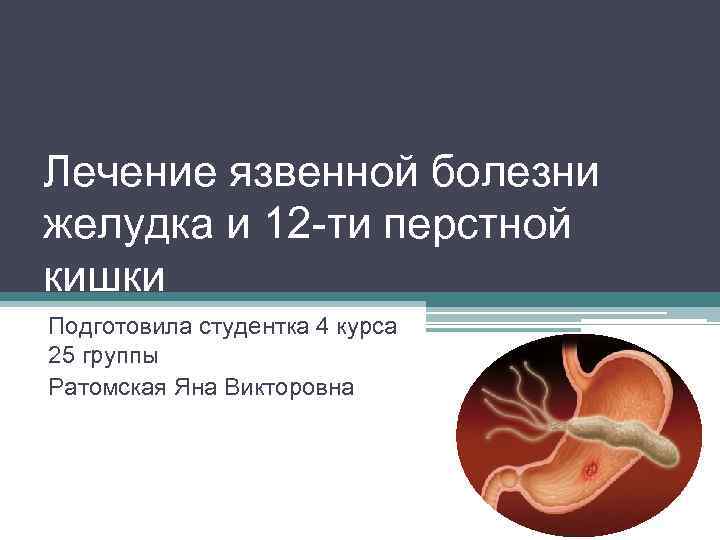 Лечение язвенной болезни желудка и 12-ти перстной кишки

Подготовила студентка 4 курса
25 группы
Ратомская Яна Викторовна